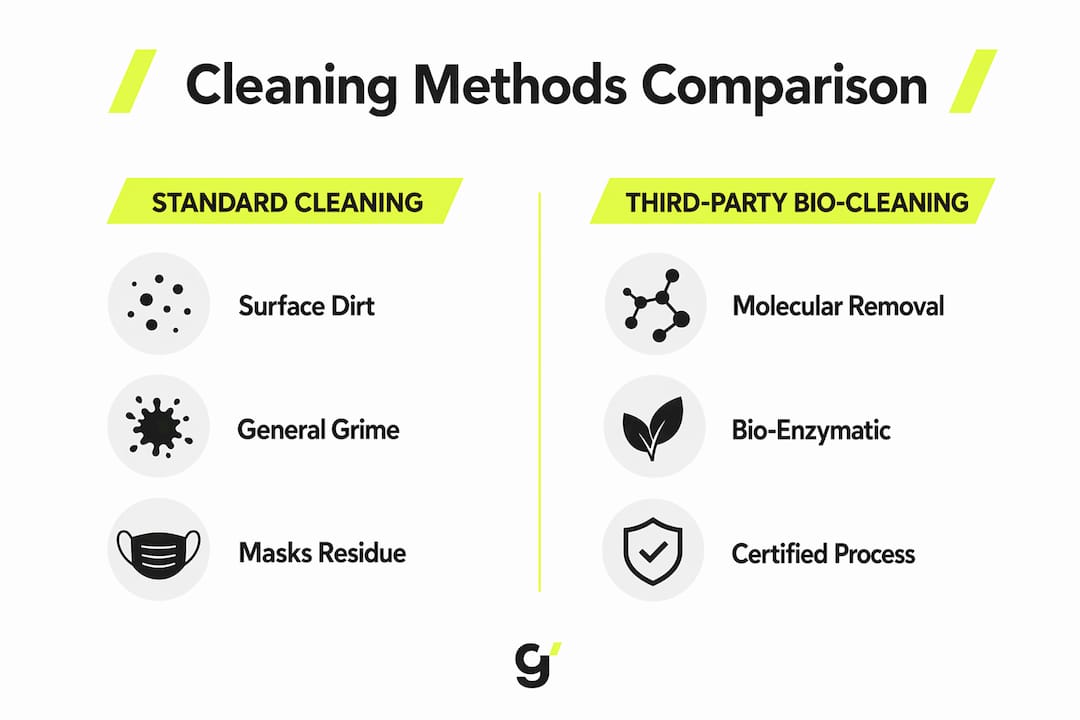 Cleaning Methods Comparison

STANDARD CLEANING

Surface Dirt

General Grime

Masks Residue

THIRD-PARTY BIO-CLEANING

Molecular Removal

Bio-Enzymatic

Certified Process

g'